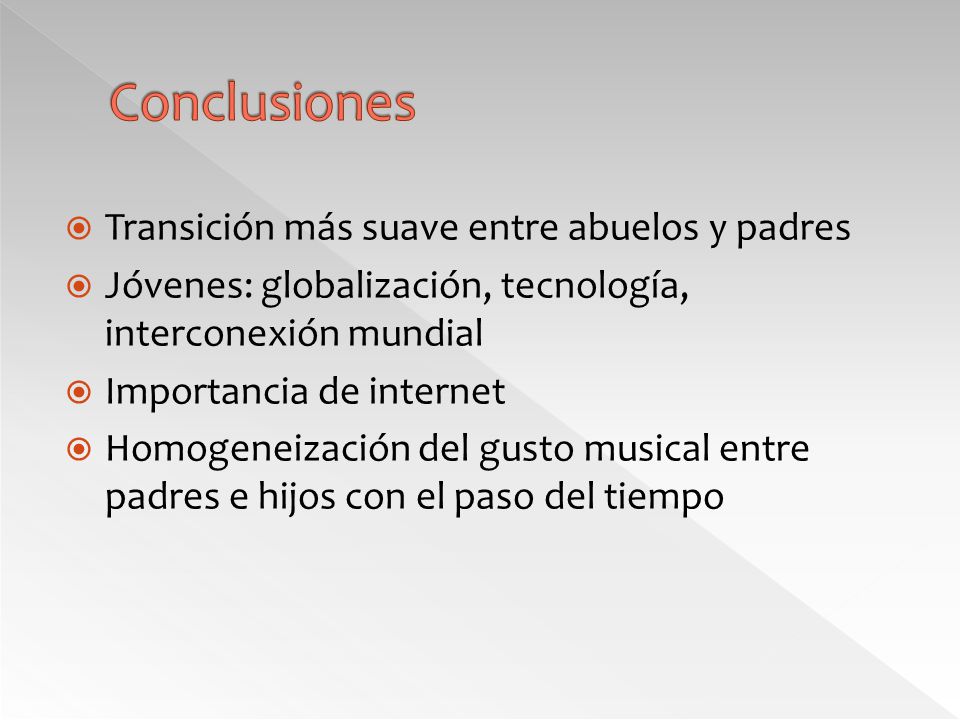 Conclusiones

Transición más suave entre abuelos y padres

Jóvenes: globalización, tecnología, interconexión mundial

Importancia de internet

Homogeneización del gusto musical entre padres e hijos con el paso del tiempo